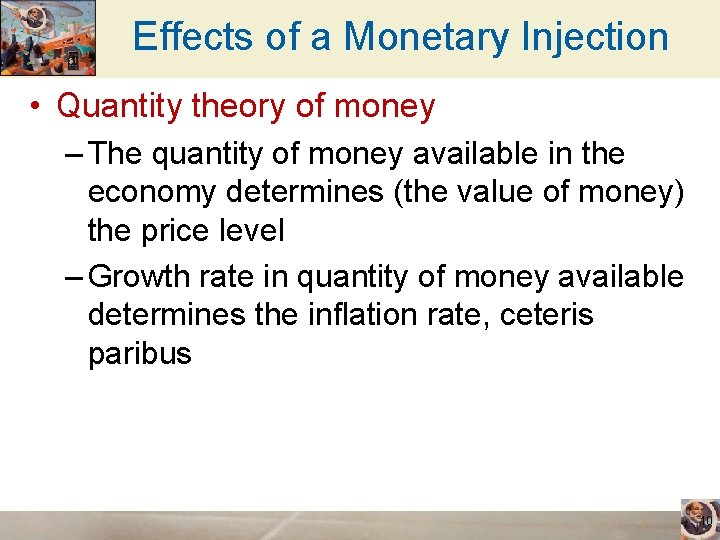 Effects of a Monetary Injection

• Quantity theory of money

– The quantity of money available in the economy determines (the value of money) the price level

– Growth rate in quantity of money available determines the inflation rate, ceteris paribus

10